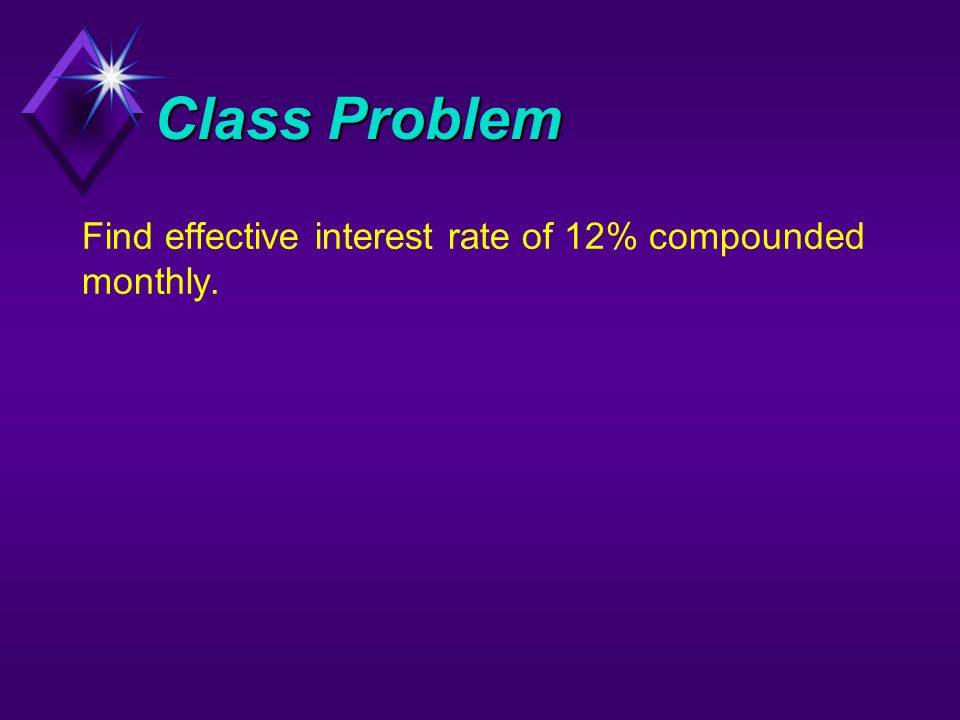 Class Problem

Find effective interest rate of 12% compounded monthly.